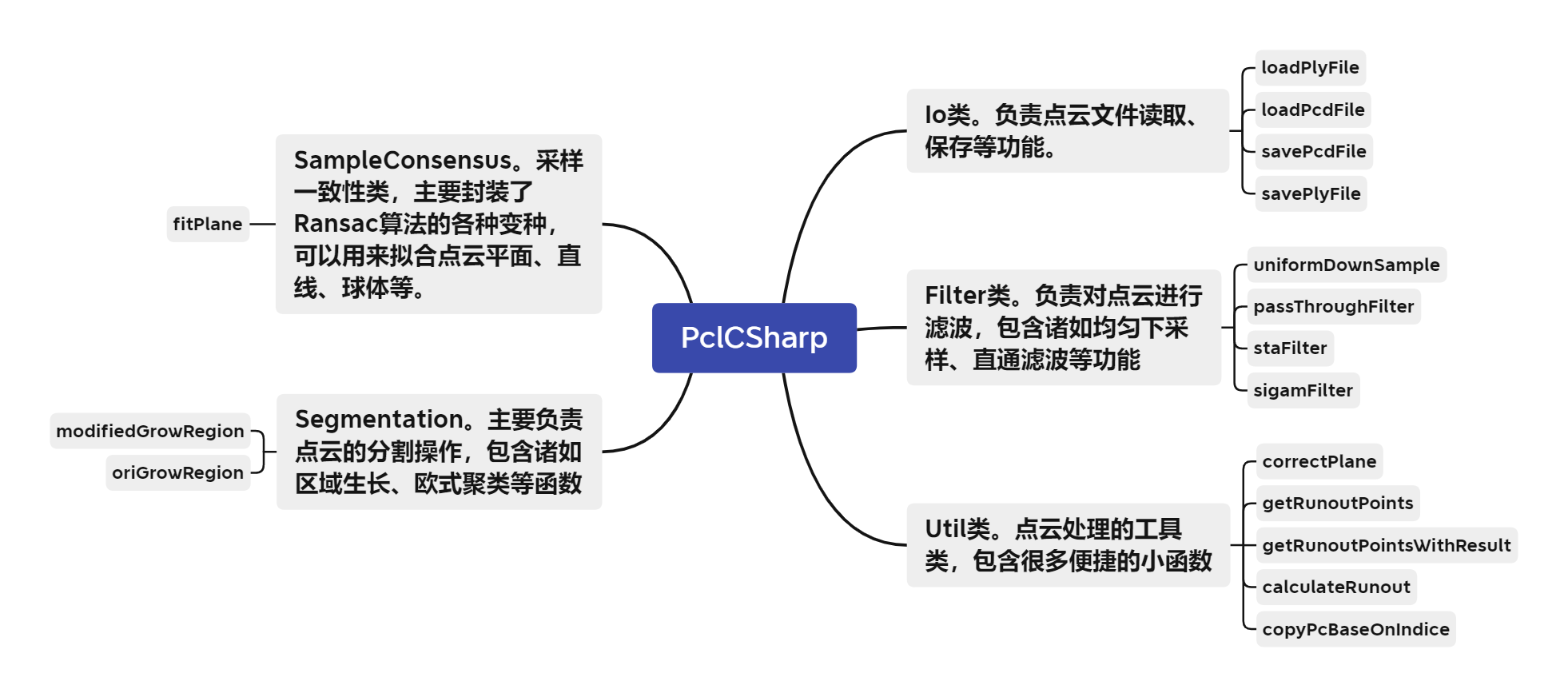 PclCSharp

SampleConsensus。采样一致性类，主要封装了Ransac算法的各种变种，可以用来拟合点云平面、直线、球体等。

fitPlane

Segmentation。主要负责点云的分割操作，包含诸如区域生长、欧式聚类等函数

modifiedGrowRegion

oriGrowRegion

Io类。负责点云文件读取、保存等功能。

loadPlyFile

loadPcdFile

savePcdFile

savePlyFile

Filter类。负责对点云进行滤波，包含诸如均匀下采样、直通滤波等功能

uniformDownSample

passThroughFilter

staFilter

sigamFilter

Util类。点云处理的工具类，包含很多便捷的小函数

correctPlane

getRunoutPoints

getRunoutPointsWithResult

calculateRunout

copyPcBaseOnIndice